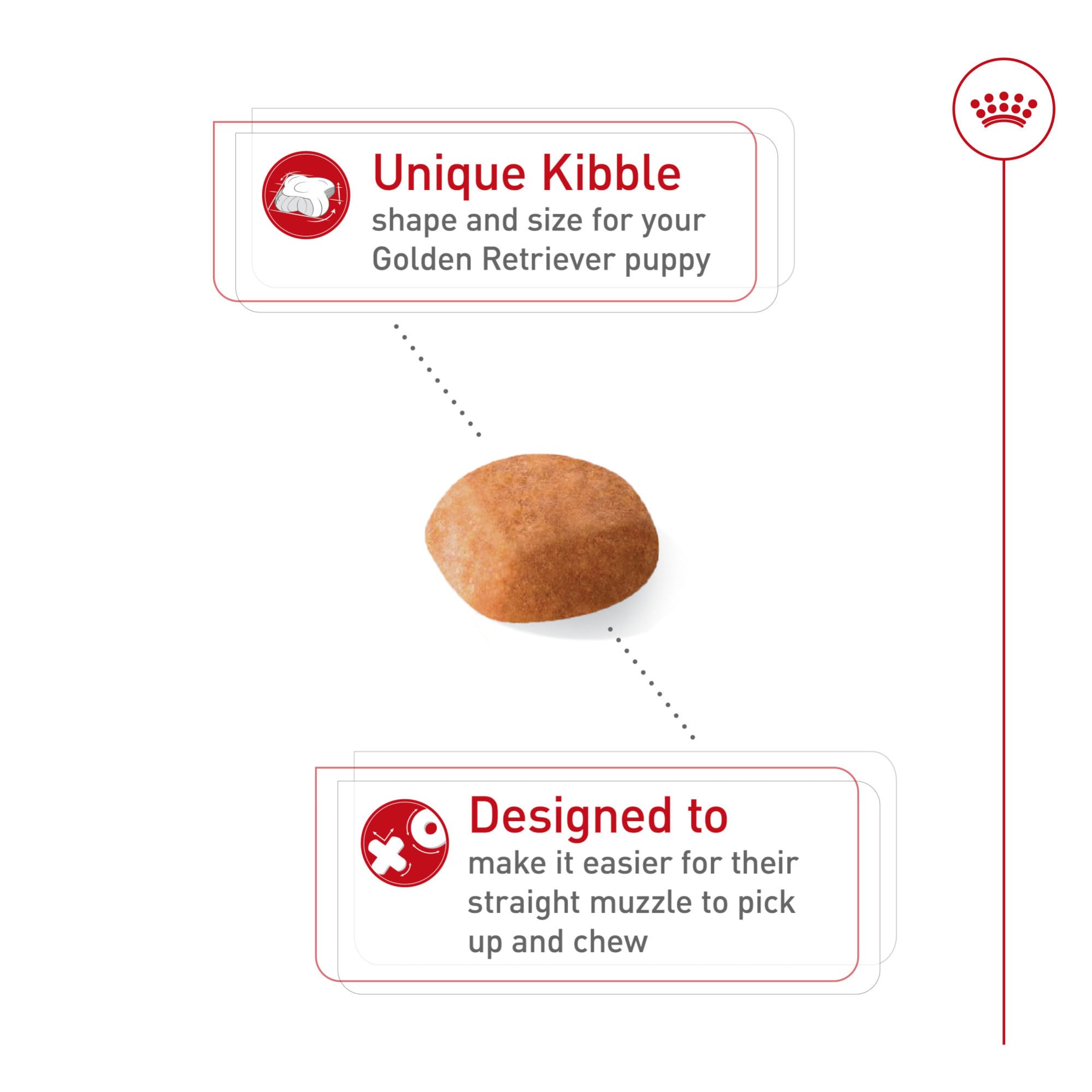 Unique Kibble
shape and size for your Golden Retriever puppy

Designed to
make it easier for their straight muzzle to pick up and chew